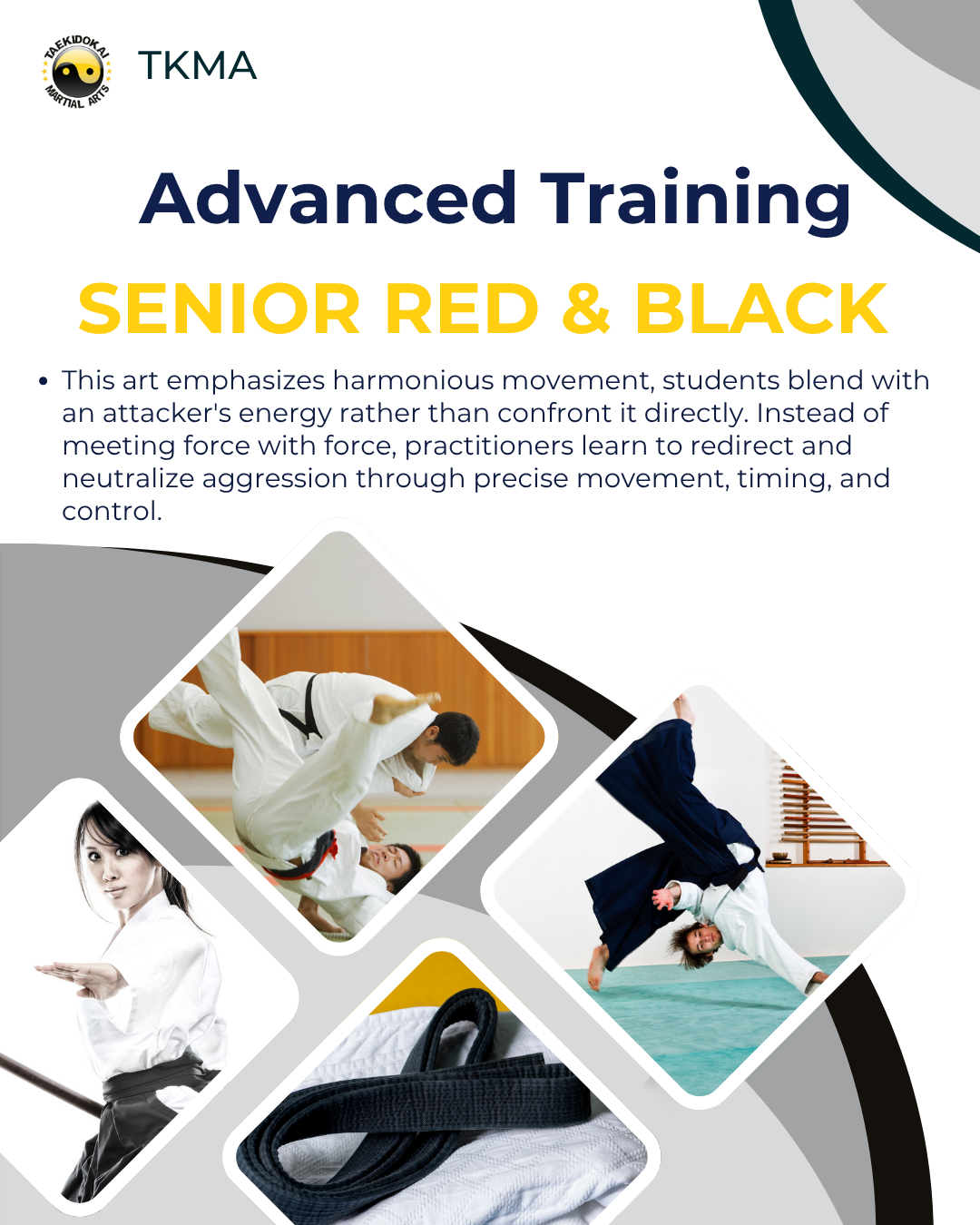 TAEKIDOKAI MARTIAL ARTS

TKMA

Advanced Training

SENIOR RED & BLACK

• This art emphasizes harmonious movement, students blend with an attacker's energy rather than confront it directly. Instead of meeting force with force, practitioners learn to redirect and neutralize aggression through precise movement, timing, and control.